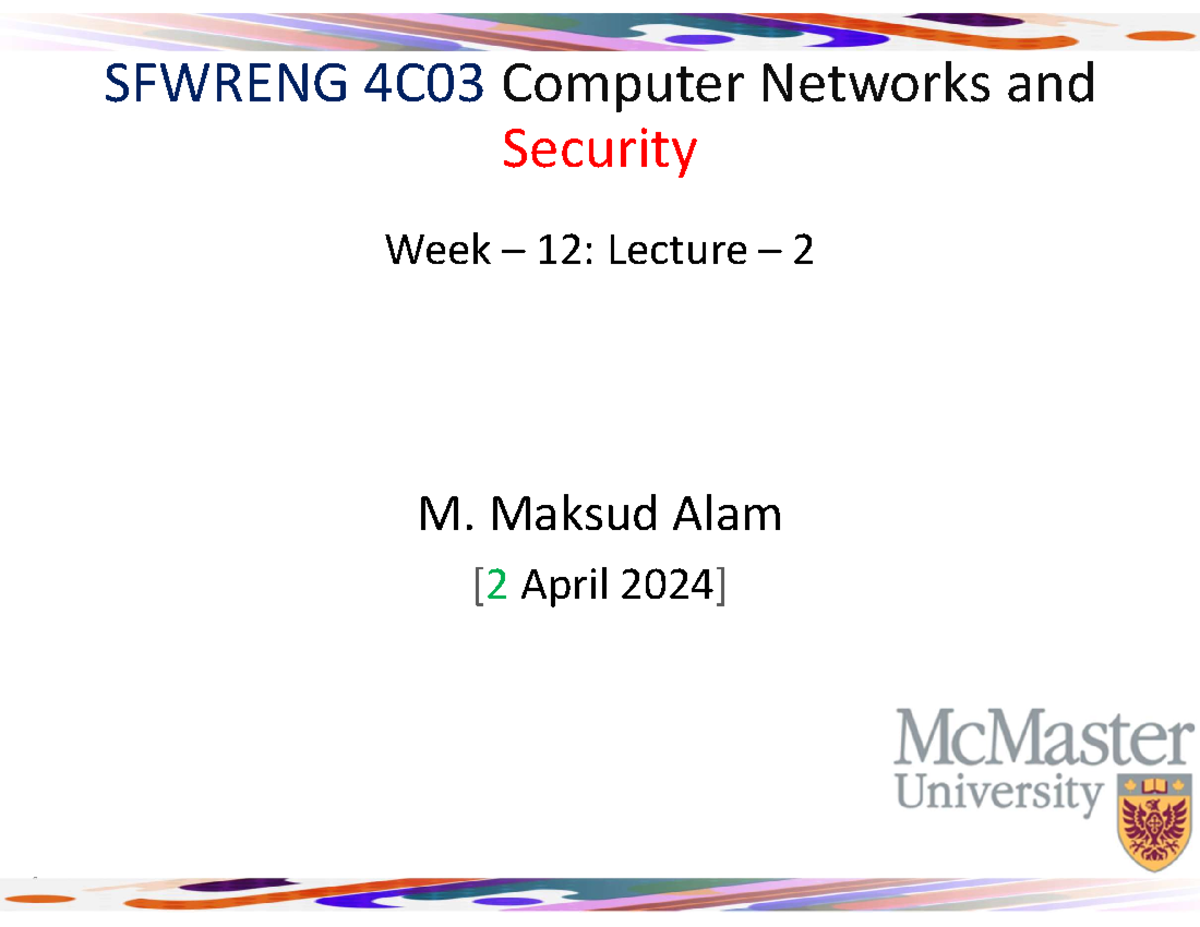 SFWRENG 4C03 Computer Networks and Security

Week – 12: Lecture – 2

M. Maksud Alam

[2 April 2024]

McMaster University